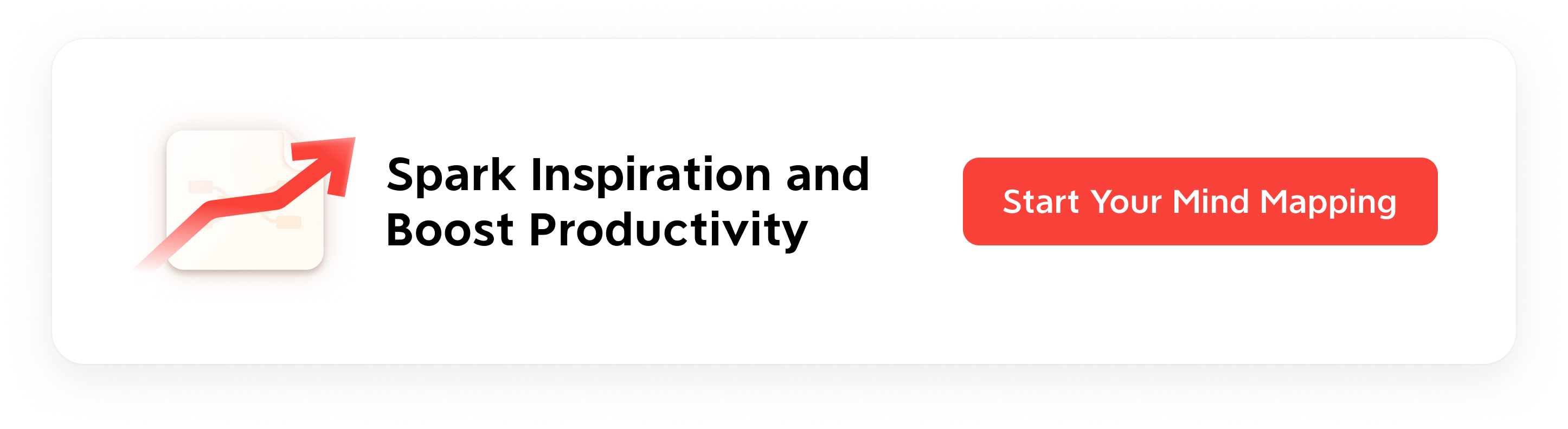 Spark Inspiration and Boost Productivity

Start Your Mind Mapping